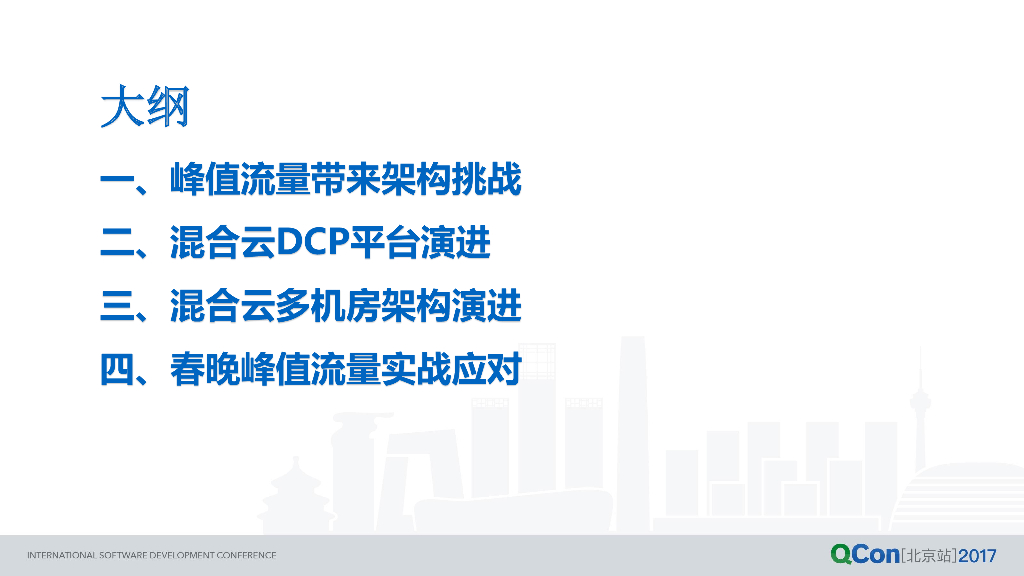 大纲

一、峰值流量带来架构挑战

二、混合云DCP平台演进

三、混合云多机房架构演进

四、春晚峰值流量实战应对

INTERNATIONAL SOFTWARE DEVELOPMENT CONFERENCE

QCon[北京站]2017